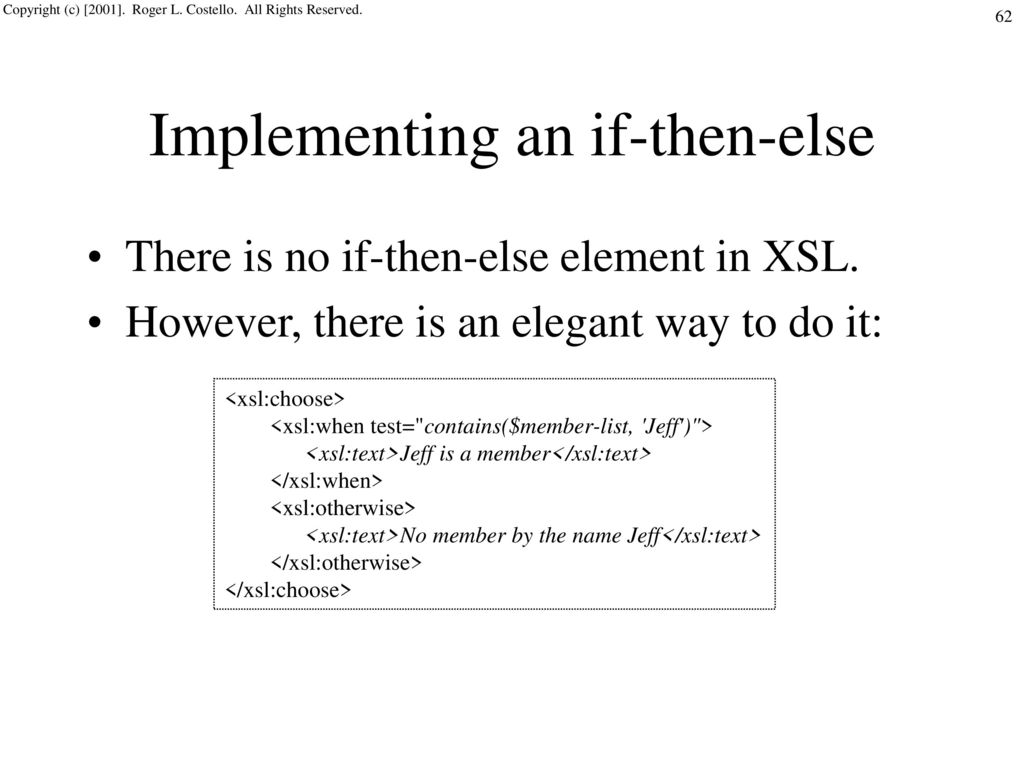 Copyright (c) [2001]. Roger L. Costello. All Rights Reserved.

62

Implementing an if-then-else

• There is no if-then-else element in XSL.
• However, there is an elegant way to do it:

<xsl:choose>
<xsl:when test="contains($member-list, 'Jeff')">
<xsl:text>Jeff is a member</xsl:text>
</xsl:when>
<xsl:otherwise>
<xsl:text>No member by the name Jeff</xsl:text>
</xsl:otherwise>
</xsl:choose>